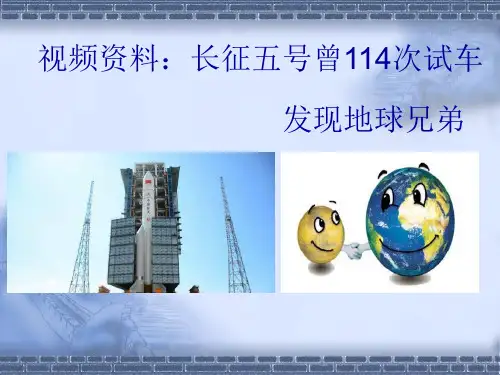 视频资料：长征五号曾114次试车

发现地球兄弟